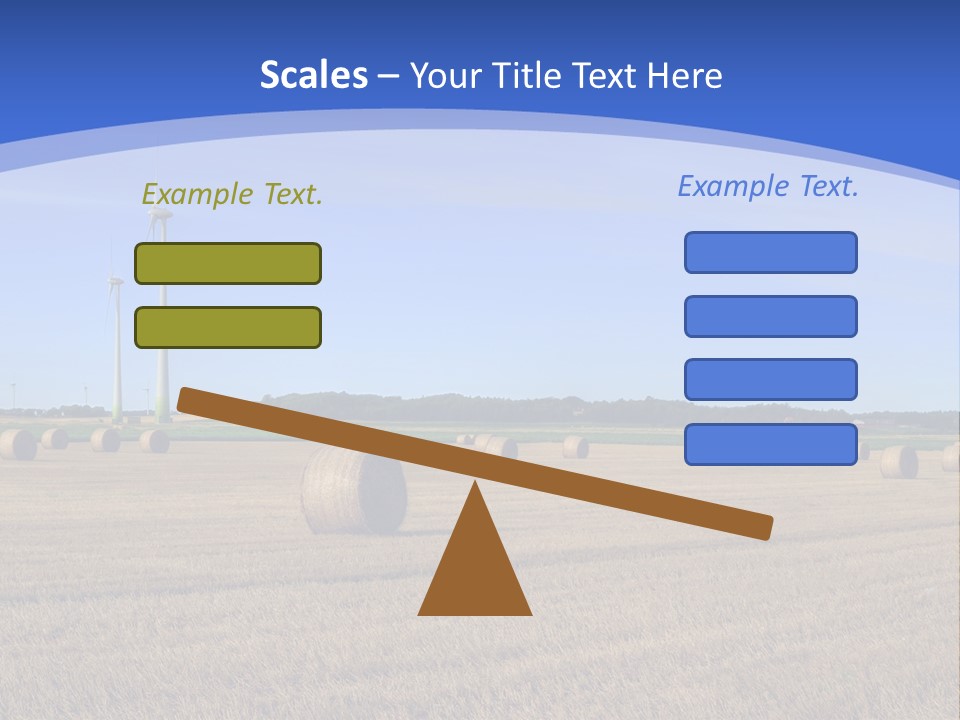 Scales – Your Title Text Here

Example Text.

Example Text.